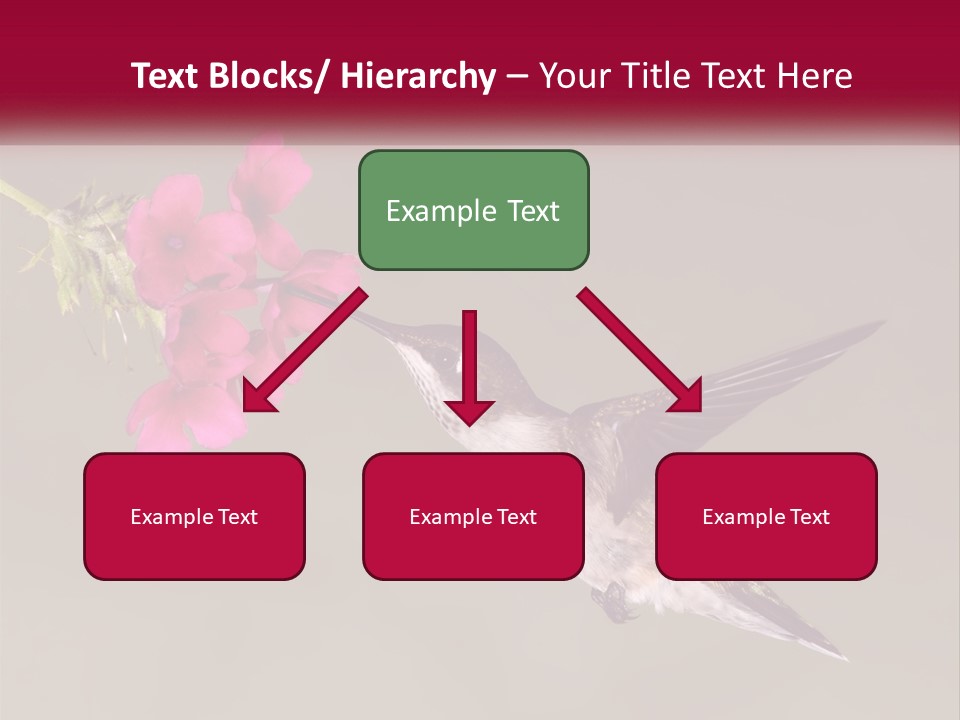 Text Blocks/ Hierarchy – Your Title Text Here

Example Text

Example Text

Example Text

Example Text